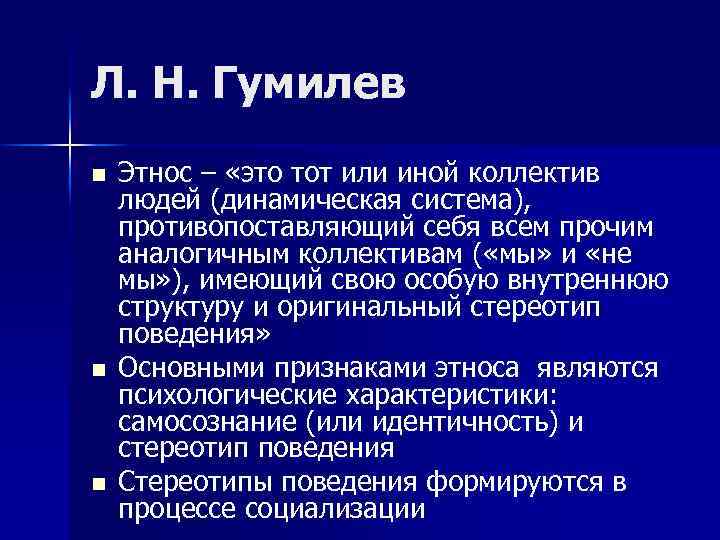 Л. Н. Гумилев

■ Этнос – «это тот или иной коллектив людей (динамическая система), противопоставляющий себя всем прочим аналогичным коллективам («мы» и «не мы»), имеющий свою особую внутреннюю структуру и оригинальный стереотип поведения»

■ Основными признаками этноса являются психологические характеристики: самосознание (или идентичность) и стереотип поведения

■ Стереотипы поведения формируются в процессе социализации